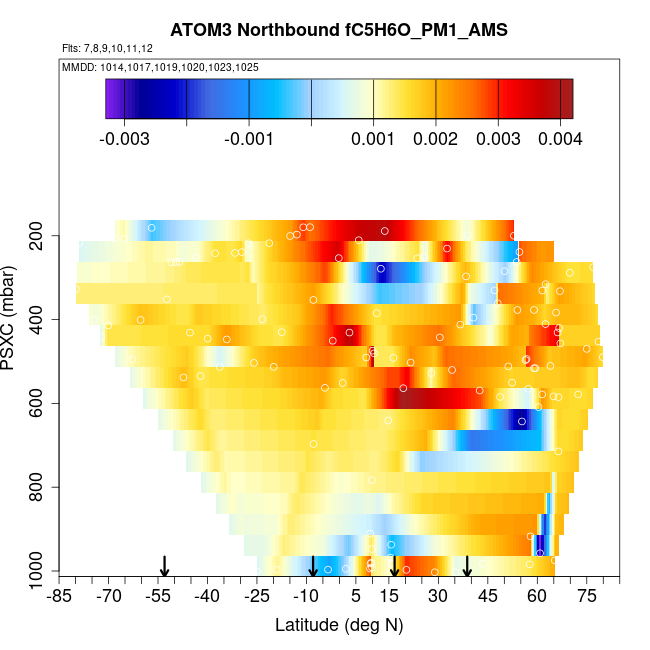 ATOM3 Northbound fC5H6O_PM1_AMS

Flts: 7,8,9,10,11,12

MMDD: 1014,1017,1019,1020,1023,1025

-0.003
-0.001
0.001
0.002
0.003
0.004

PSXC (mbar)

200
400
600
800
1000

-85
-70
-55
-40
-25
-10
5
15
30
45
60
75

Latitude (deg N)